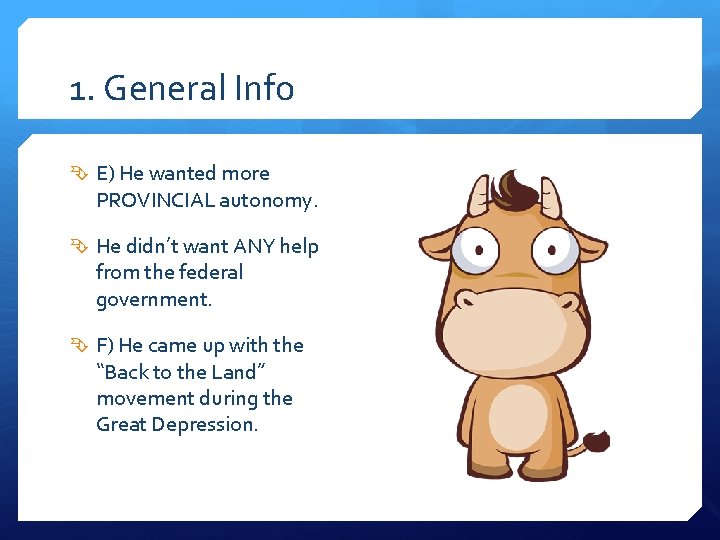 1. General Info

E) He wanted more PROVINCIAL autonomy.

He didn't want ANY help from the federal government.

F) He came up with the "Back to the Land" movement during the Great Depression.